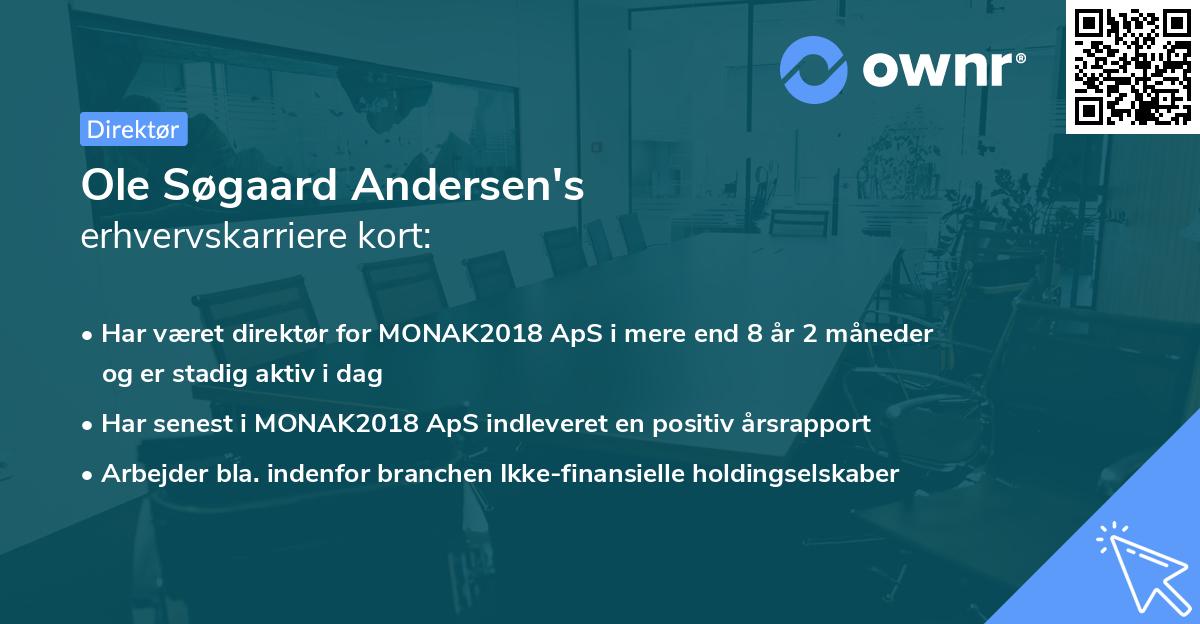 ownr®

Direktør

Ole Søgaard Andersen's
erhvervskarriere kort:

• Har været direktør for MONAK2018 ApS i mere end 8 år 2 måneder og er stadig aktiv i dag
• Har senest i MONAK2018 ApS indleveret en positiv årsrapport
• Arbejder bla. indenfor branchen Ikke-finansielle holdingselskaber